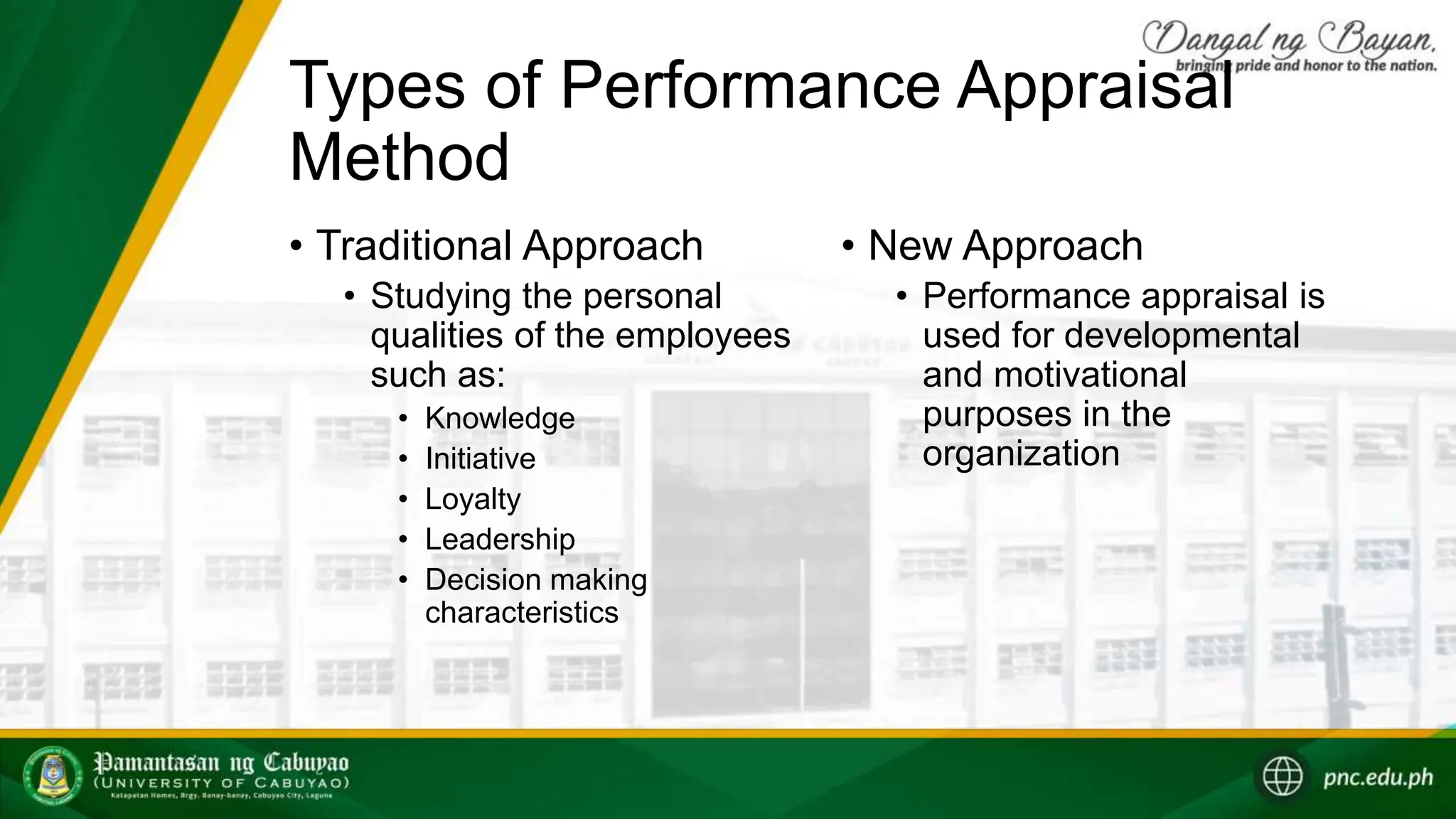 Dangal ng Bayan,
bringing pride and honor to the nation.

Types of Performance Appraisal Method

• Traditional Approach
 • Studying the personal qualities of the employees such as:
  • Knowledge
  • Initiative
  • Loyalty
  • Leadership
  • Decision making characteristics

• New Approach
 • Performance appraisal is used for developmental and motivational purposes in the organization

Pamantasan ng Cabuyao
(UNIVERSITY OF CABUYAO)
Katapatan Homes, Brgy. Banay-banay, Cabuyao City, Laguna

pnc.edu.ph